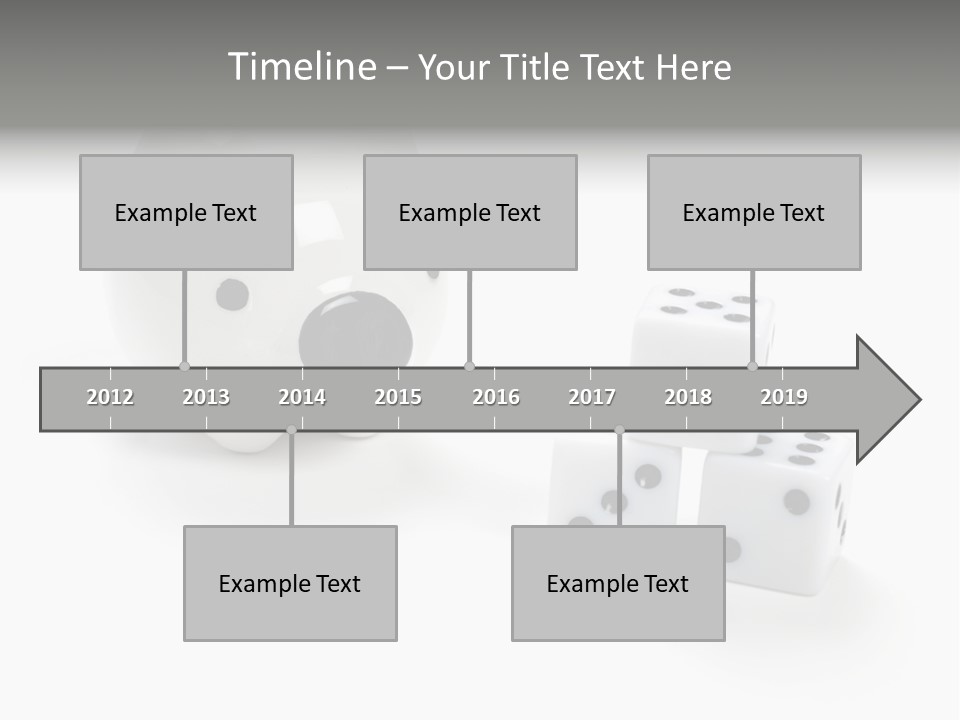 Timeline – Your Title Text Here

Example Text

Example Text

Example Text

2012 2013 2014 2015 2016 2017 2018 2019

Example Text

Example Text